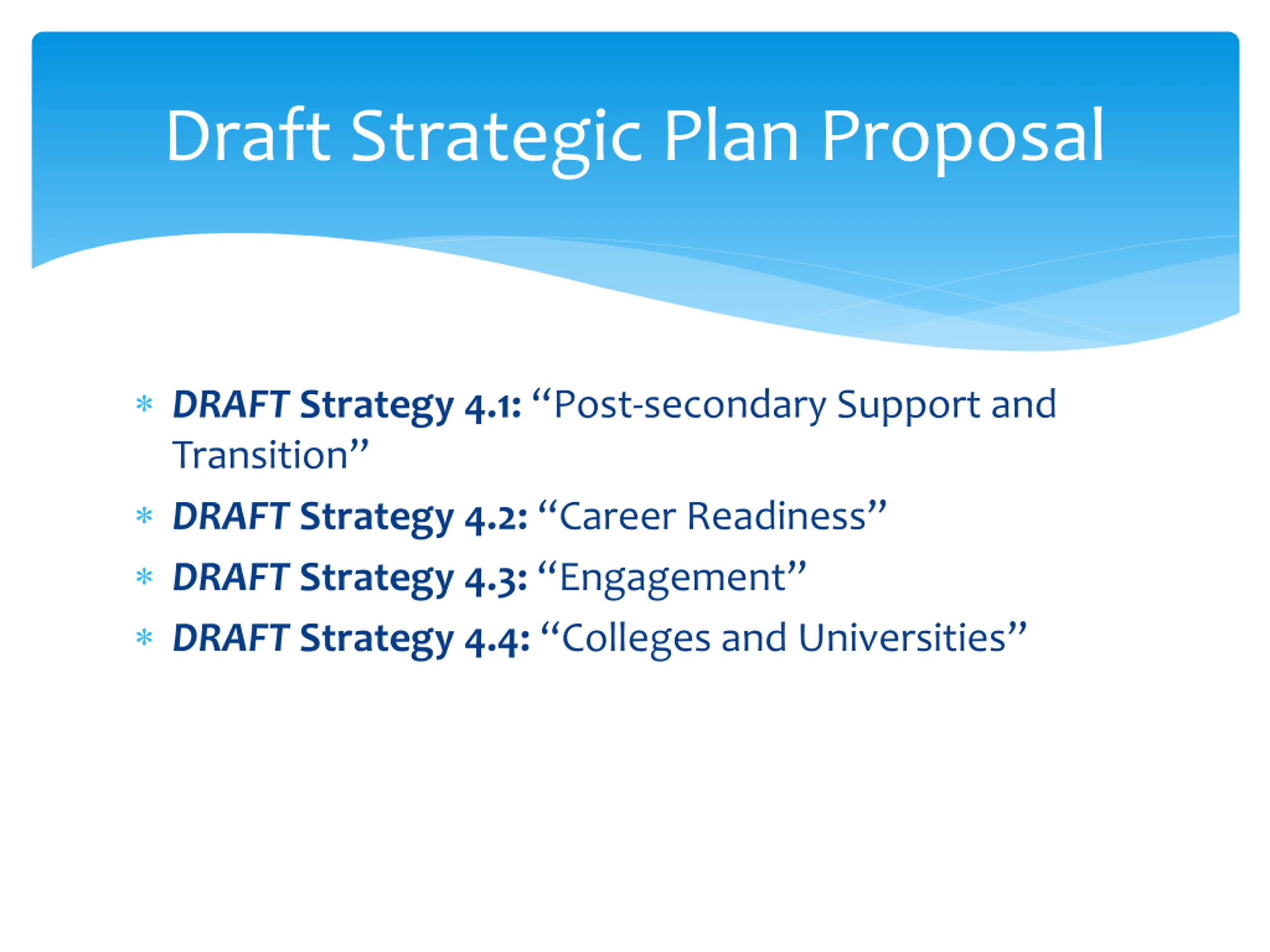 Draft Strategic Plan Proposal

* DRAFT Strategy 4.1: “Post-secondary Support and Transition”
* DRAFT Strategy 4.2: “Career Readiness”
* DRAFT Strategy 4.3: “Engagement”
* DRAFT Strategy 4.4: “Colleges and Universities”